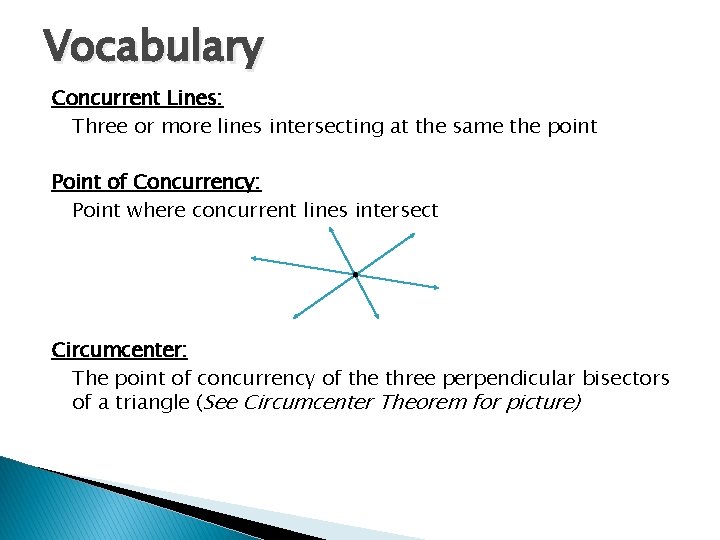 Vocabulary

Concurrent Lines:
Three or more lines intersecting at the same the point

Point of Concurrency:
Point where concurrent lines intersect

Circumcenter:
The point of concurrency of the three perpendicular bisectors of a triangle (See Circumcenter Theorem for picture)